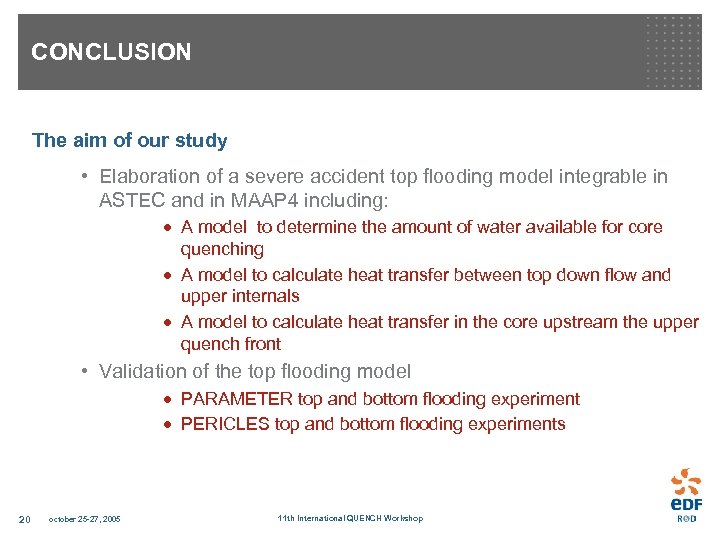 CONCLUSION

The aim of our study

• Elaboration of a severe accident top flooding model integrable in ASTEC and in MAAP4 including:

• A model to determine the amount of water available for core quenching

• A model to calculate heat transfer between top down flow and upper internals

• A model to calculate heat transfer in the core upstream the upper quench front

• Validation of the top flooding model

• PARAMETER top and bottom flooding experiment

• PERICLES top and bottom flooding experiments

20 october 25-27, 2005 11th International QUENCH Workshop

eDF
R&D